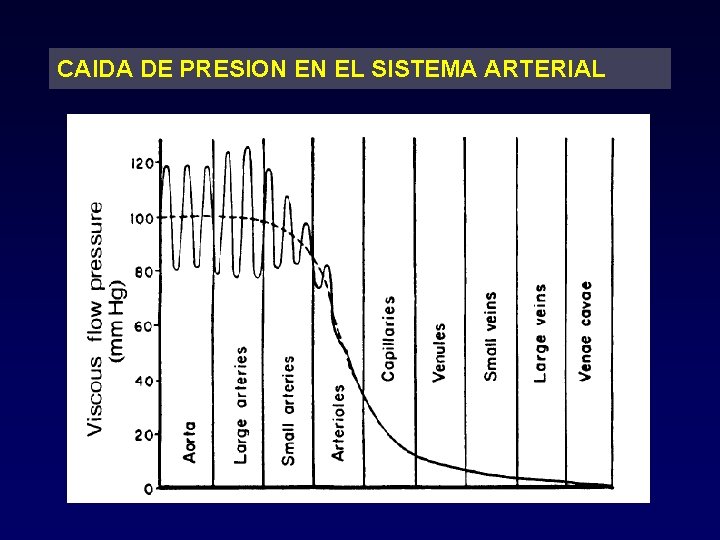 CAIDA DE PRESION EN EL SISTEMA ARTERIAL

Viscous flow pressure (mm Hg)

120
100
80
60
40
20
0

Aorta
Large arteries
Small arteries
Arterioles
Capillaries
Venules
Small veins
Large veins
Venae cavae